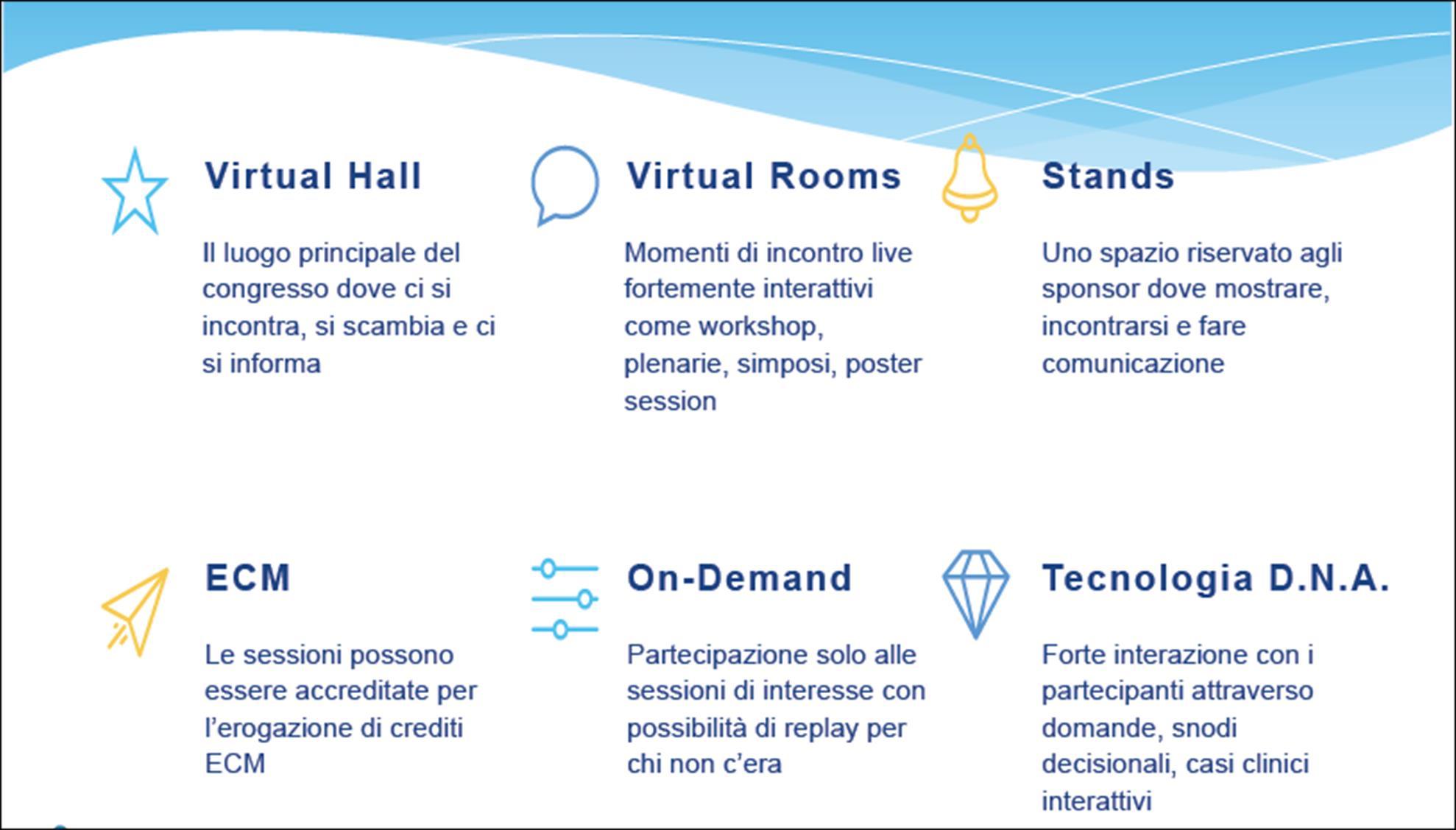 Virtual Hall

Il luogo principale del congresso dove ci si incontra, si scambia e ci si informa

Virtual Rooms

Momenti di incontro live fortemente interattivi come workshop, plenarie, simposi, poster session

Stands

Uno spazio riservato agli sponsor dove mostrare, incontrarsi e fare comunicazione

ECM

Le sessioni possono essere accreditate per l'erogazione di crediti ECM

On-Demand

Partecipazione solo alle sessioni di interesse con possibilità di replay per chi non c'era

Tecnologia D.N.A.

Forte interazione con i partecipanti attraverso domande, snodi decisionali, casi clinici interattivi